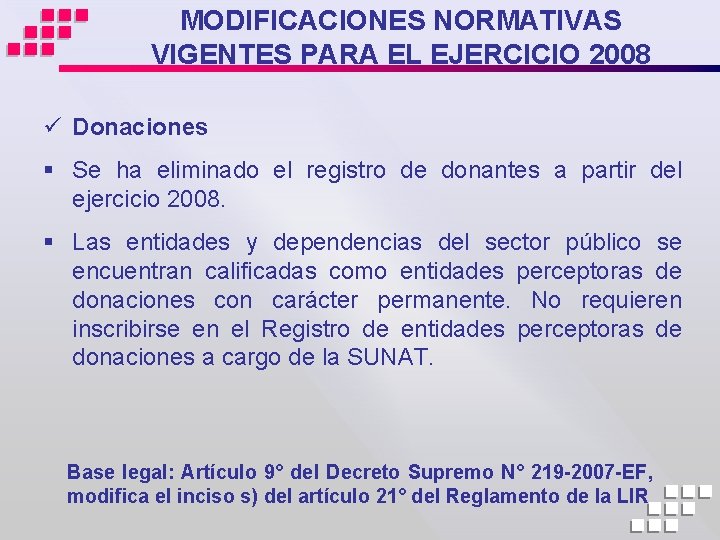 MODIFICACIONES NORMATIVAS VIGENTES PARA EL EJERCICIO 2008

✓ Donaciones

▪ Se ha eliminado el registro de donantes a partir del ejercicio 2008.

▪ Las entidades y dependencias del sector público se encuentran calificadas como entidades perceptoras de donaciones con carácter permanente. No requieren inscribirse en el Registro de entidades perceptoras de donaciones a cargo de la SUNAT.

Base legal: Artículo 9° del Decreto Supremo N° 219-2007-EF, modifica el inciso s) del artículo 21° del Reglamento de la LIR